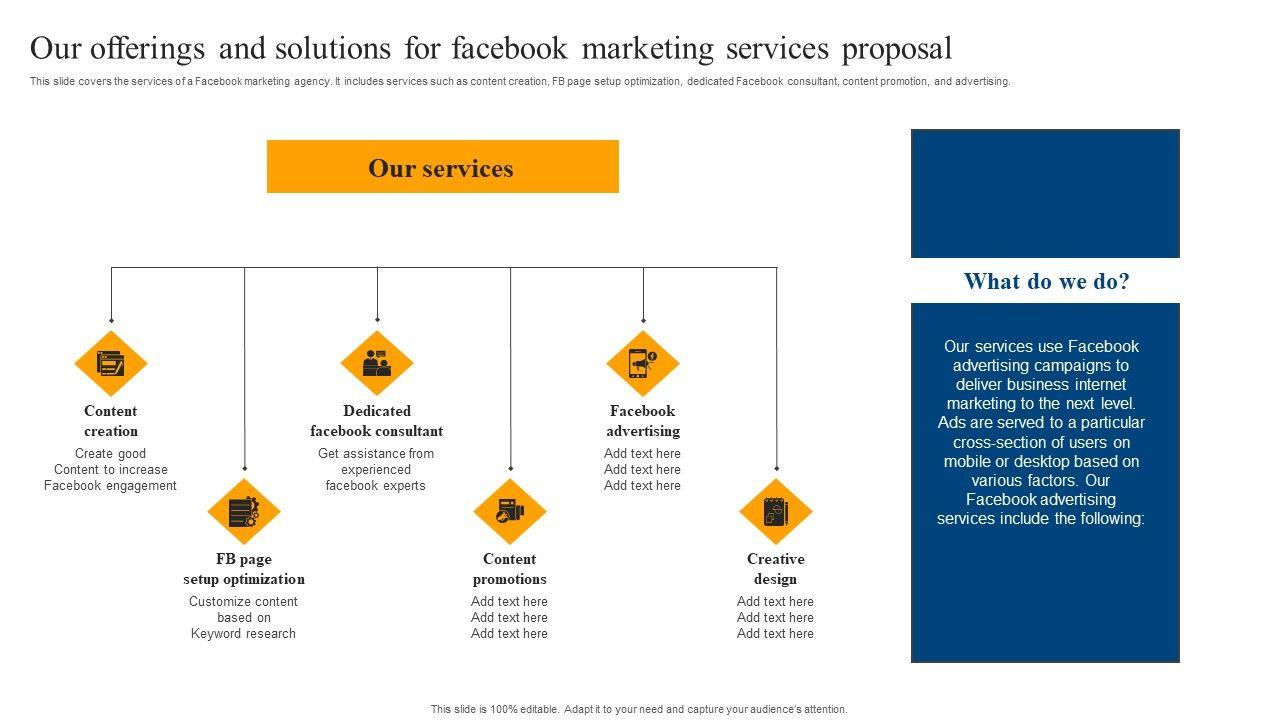 Our offerings and solutions for facebook marketing services proposal

This slide covers the services of a Facebook marketing agency. It includes services such as content creation, FB page setup optimization, dedicated Facebook consultant, content promotion, and advertising.

Our services

Content creation
Create good Content to increase Facebook engagement

FB page setup optimization
Customize content based on Keyword research

Dedicated facebook consultant
Get assistance from experienced facebook experts

Content promotions
Add text here
Add text here
Add text here

Facebook advertising
Add text here
Add text here
Add text here

Creative design
Add text here
Add text here
Add text here

What do we do?

Our services use Facebook advertising campaigns to deliver business internet marketing to the next level. Ads are served to a particular cross-section of users on mobile or desktop based on various factors. Our Facebook advertising services include the following:

This slide is 100% editable. Adapt it to your need and capture your audience's attention.